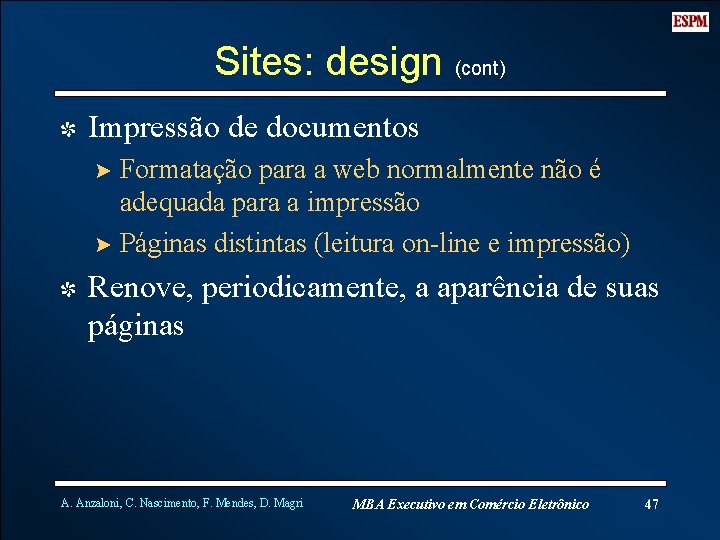 ESPM

Sites: design (cont)

Impressão de documentos

Formatação para a web normalmente não é adequada para a impressão

Páginas distintas (leitura on-line e impressão)

Renove, periodicamente, a aparência de suas páginas

A. Anzaloni, C. Nascimento, F. Mendes, D. Magri

MBA Executivo em Comércio Eletrônico

47